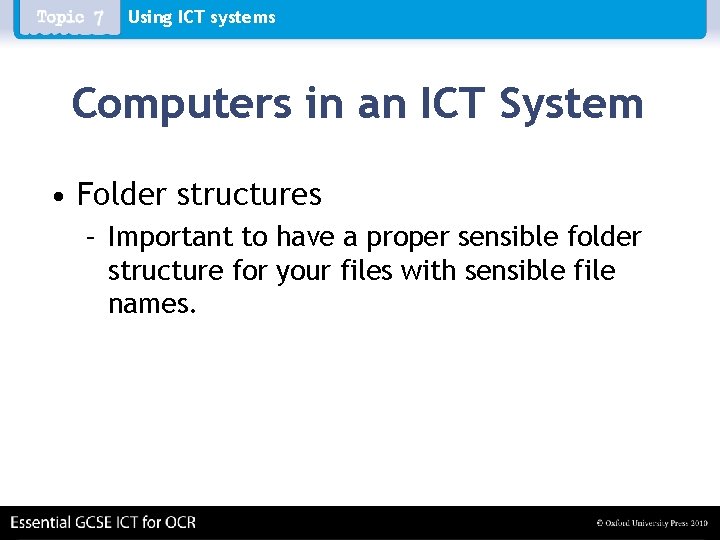 Topic 7 Using ICT systems

Computers in an ICT System

• Folder structures
– Important to have a proper sensible folder structure for your files with sensible file names.

Essential GCSE ICT for OCR

© Oxford University Press 2010